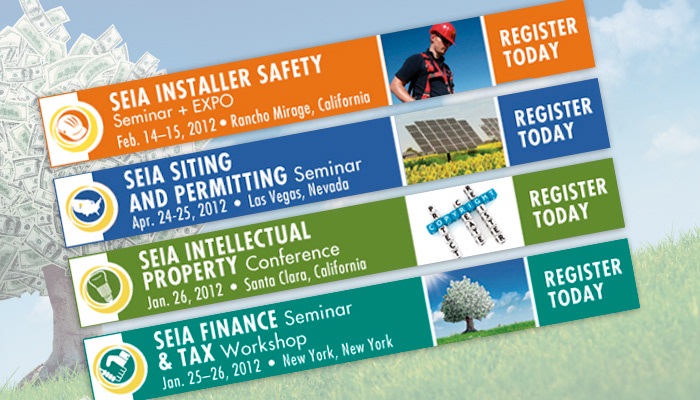 SEIA INSTALLER SAFETY Seminar + EXPO
Feb. 14–15, 2012 • Rancho Mirage, California

REGISTER TODAY

SEIA SITING AND PERMITTING Seminar
Apr. 24-25, 2012 • Las Vegas, Nevada

REGISTER TODAY

SEIA INTELLECTUAL PROPERTY Conference
Jan. 26, 2012 • Santa Clara, California

PROTECT CREATE REGISTER COPYRIGHT

REGISTER TODAY

SEIA FINANCE Seminar & TAX Workshop
Jan. 25–26, 2012 • New York, New York

REGISTER TODAY